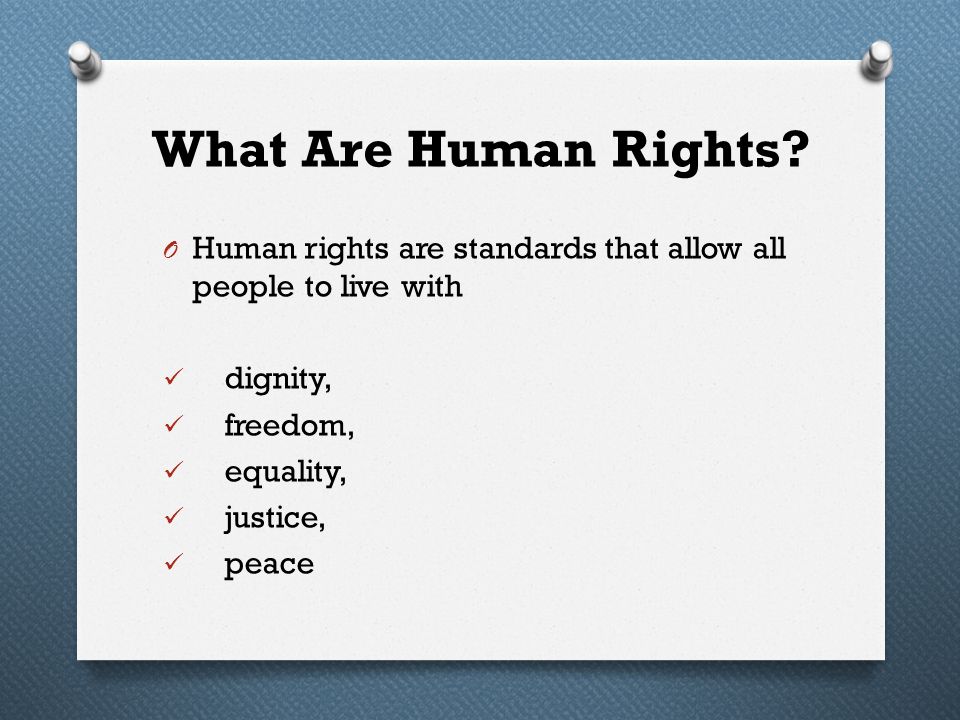 What Are Human Rights?

O Human rights are standards that allow all people to live with

✓ dignity,
✓ freedom,
✓ equality,
✓ justice,
✓ peace